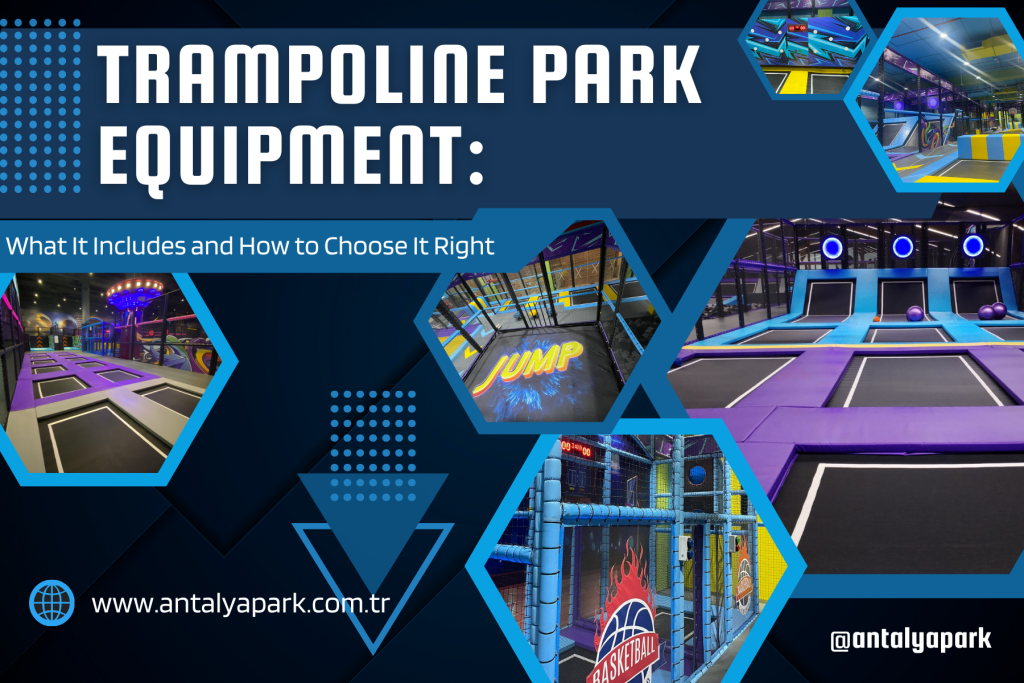 TRAMPOLINE PARK EQUIPMENT:

What It Includes and How to Choose It Right

JUMP

BASKETBALL

www.antalyapark.com.tr

@antalyapark